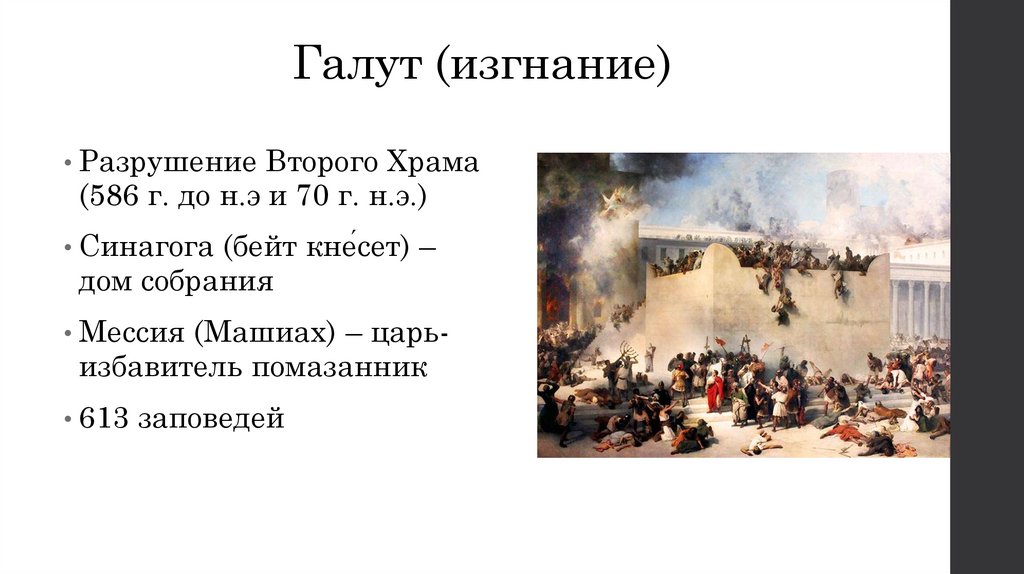 Галут (изгнание)

• Разрушение Второго Храма (586 г. до н.э и 70 г. н.э.)

• Синагога (бейт кне́сет) – дом собрания

• Мессия (Машиах) – царь-избавитель помазанник

• 613 заповедей